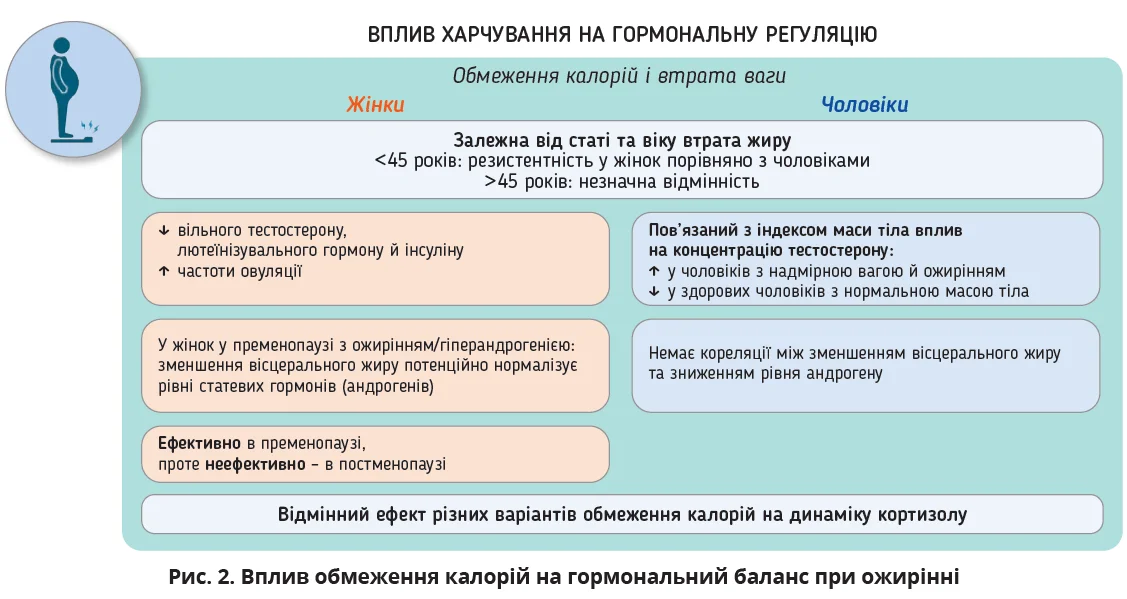 ВПЛИВ ХАРЧУВАННЯ НА ГОРМОНАЛЬНУ РЕГУЛЯЦІЮ

Обмеження калорій і втрата ваги

Жінки

Чоловіки

Залежна від статі та віку втрата жиру
<45 років: резистентність у жінок порівняно з чоловіками
>45 років: незначна відмінність

↓ вільного тестостерону, лютеїнізувального гормону й інсуліну
↑ частоти овуляції

У жінок у пременопаузі з ожирінням/гіперандрогенією: зменшення вісцерального жиру потенційно нормалізує рівні статевих гормонів (андрогенів)

Ефективно в пременопаузі, проте неефективно – в постменопаузі

Пов'язаний з індексом маси тіла вплив на концентрацію тестостерону:
↑ у чоловіків з надмірною вагою й ожирінням
↓ у здорових чоловіків з нормальною масою тіла

Немає кореляції між зменшенням вісцерального жиру та зниженням рівня андрогену

Відмінний ефект різних варіантів обмеження калорій на динаміку кортизолу

Рис. 2. Вплив обмеження калорій на гормональний баланс при ожирінні